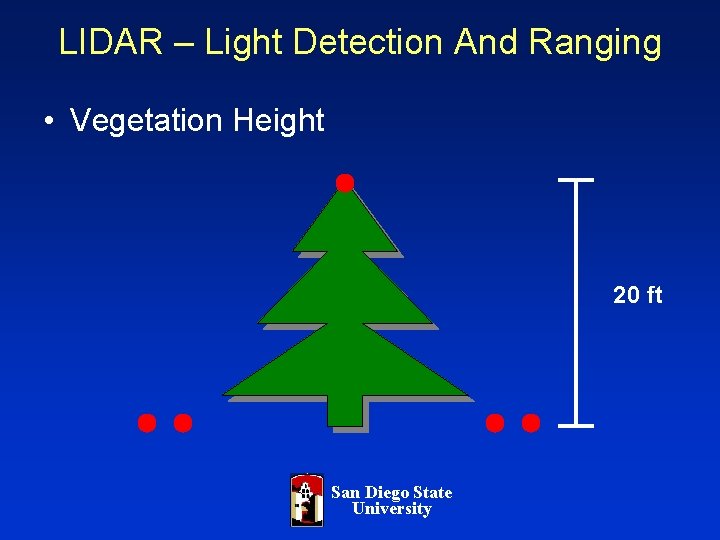 LIDAR – Light Detection And Ranging

• Vegetation Height

20 ft

San Diego State University